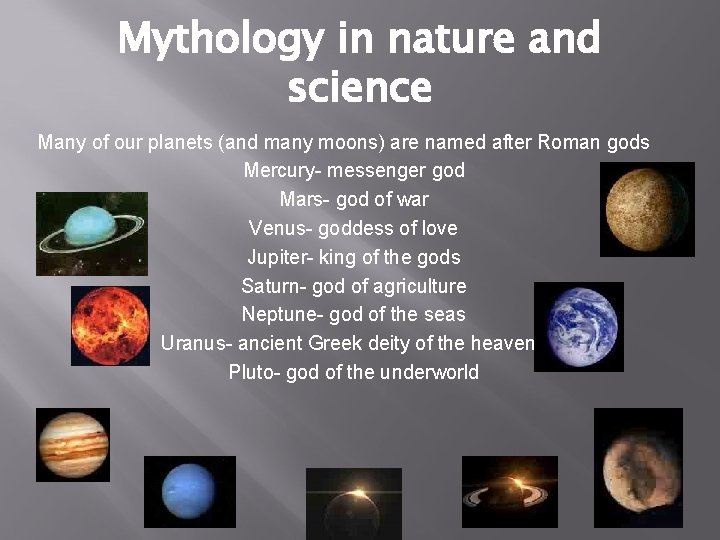 Mythology in nature and science

Many of our planets (and many moons) are named after Roman gods

Mercury- messenger god

Mars- god of war

Venus- goddess of love

Jupiter- king of the gods

Saturn- god of agriculture

Neptune- god of the seas

Uranus- ancient Greek deity of the heaven

Pluto- god of the underworld